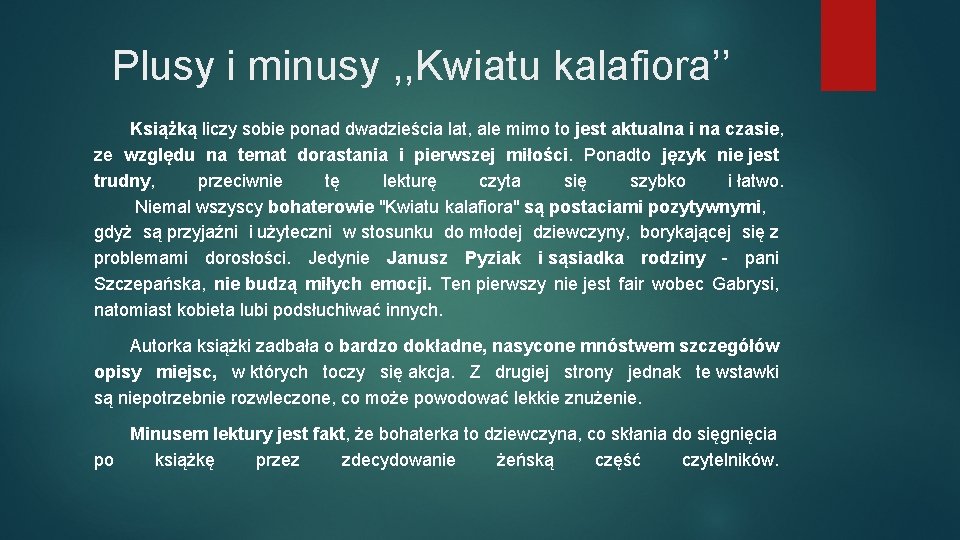 Plusy i minusy ,,Kwiatu kalafiora’’

Książką liczy sobie ponad dwadzieścia lat, ale mimo to jest aktualna i na czasie, ze względu na temat dorastania i pierwszej miłości. Ponadto język nie jest trudny, przeciwnie tę lekturę czyta się szybko i łatwo. Niemal wszyscy bohaterowie "Kwiatu kalafiora" są postaciami pozytywnymi, gdyż są przyjaźni i użyteczni w stosunku do młodej dziewczyny, borykającej się z problemami dorosłości. Jedynie Janusz Pyziak i sąsiadka rodziny - pani Szczepańska, nie budzą miłych emocji. Ten pierwszy nie jest fair wobec Gabrysi, natomiast kobieta lubi podsłuchiwać innych.

Autorka książki zadbała o bardzo dokładne, nasycone mnóstwem szczegółów opisy miejsc, w których toczy się akcja. Z drugiej strony jednak te wstawki są niepotrzebnie rozwleczone, co może powodować lekkie znużenie.

Minusem lektury jest fakt, że bohaterka to dziewczyna, co skłania do sięgnięcia po książkę przez zdecydowanie żeńską część czytelników.